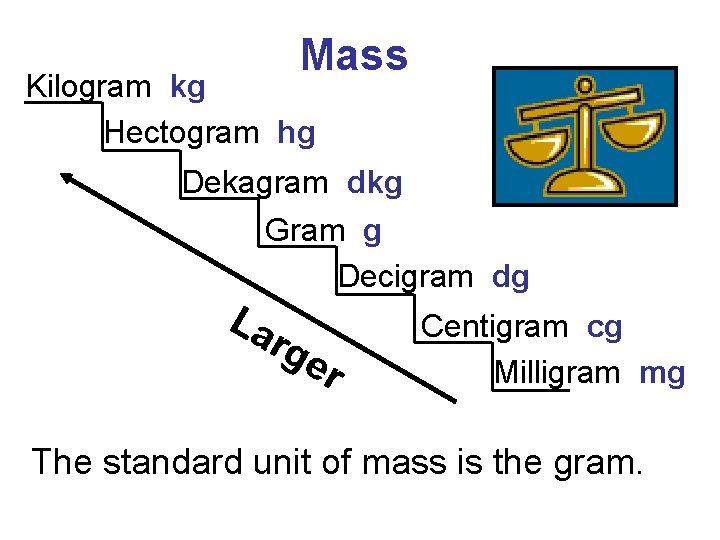 Mass

Kilogram kg
Hectogram hg
Dekagram dkg
Gram g
Decigram dg
Centigram cg
Milligram mg

Larger

The standard unit of mass is the gram.